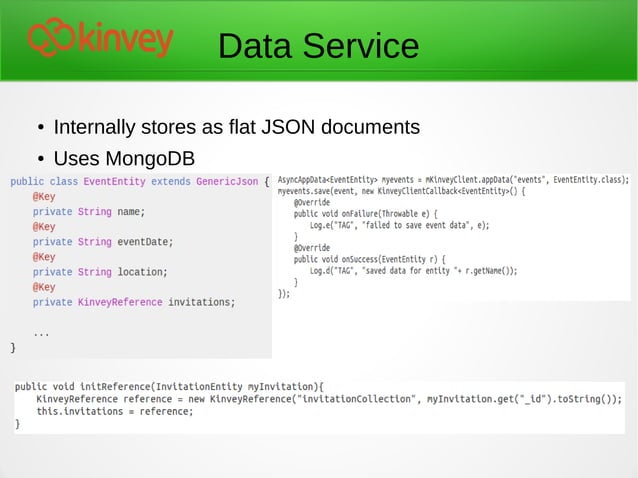 kinvey

Data Service

• Internally stores as flat JSON documents
• Uses MongoDB

public class EventEntity extends GenericJson {
    @Key
    private String name;
    @Key
    private String eventDate;
    @Key
    private String location;
    @Key
    private KinveyReference invitations;

    ...
}

AsyncAppData<EventEntity> myevents = mKinveyClient.appData("events", EventEntity.class);
myevents.save(event, new KinveyClientCallback<EventEntity>() {
    @Override
    public void onFailure(Throwable e) {
        Log.e("TAG", "failed to save event data", e);
    }
    @Override
    public void onSuccess(EventEntity r) {
        Log.d("TAG", "saved data for entity "+ r.getName());
    }
});

public void initReference(InvitationEntity myInvitation){
    KinveyReference reference = new KinveyReference("invitationCollection", myInvitation.get("_id").toString());
    this.invitations = reference;
}